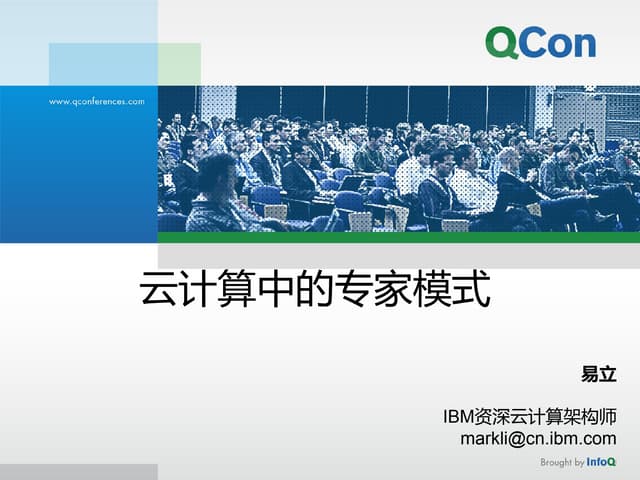 QCon

www.qconferences.com

云计算中的专家模式

易立

IBM资深云计算架构师
markli@cn.ibm.com

Brought by InfoQ